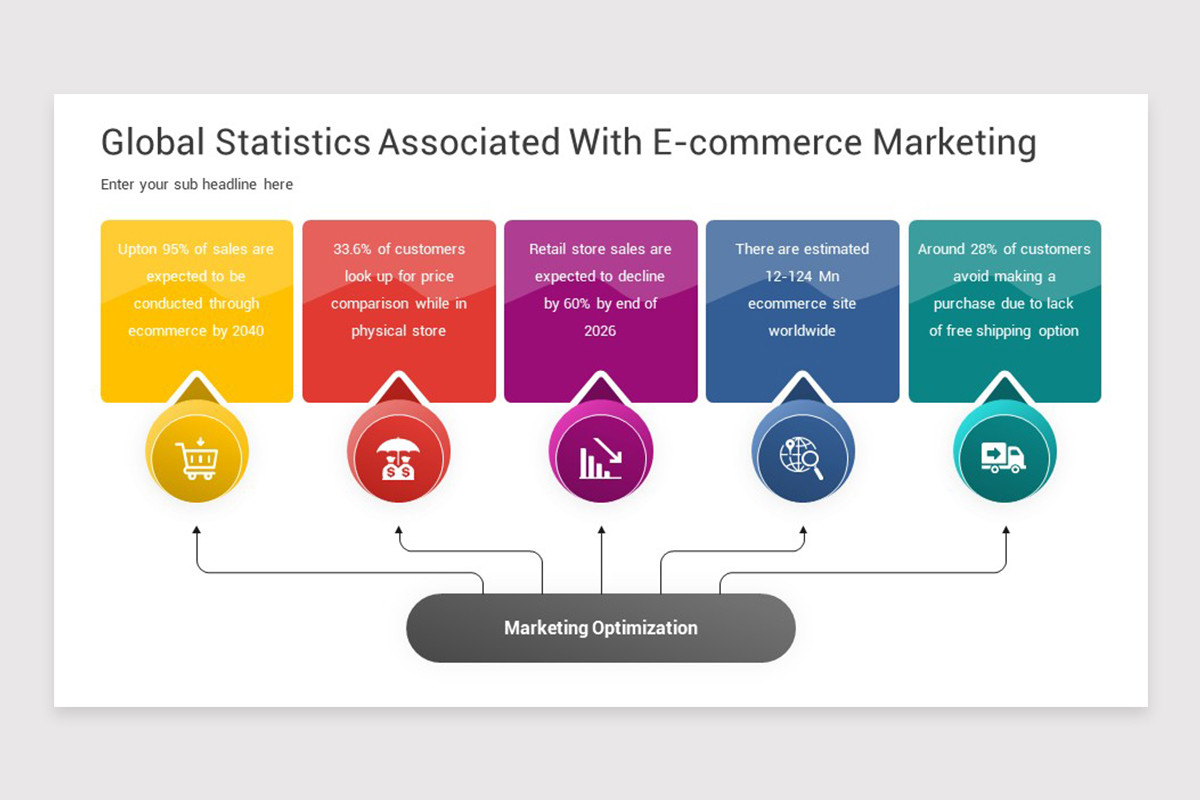 Global Statistics Associated With E-commerce Marketing

Enter your sub headline here

Upton 95% of sales are expected to be conducted through ecommerce by 2040

33.6% of customers look up for price comparison while in physical store

Retail store sales are expected to decline by 60% by end of 2026

There are estimated 12-124 Mn ecommerce site worldwide

Around 28% of customers avoid making a purchase due to lack of free shipping option

Marketing Optimization